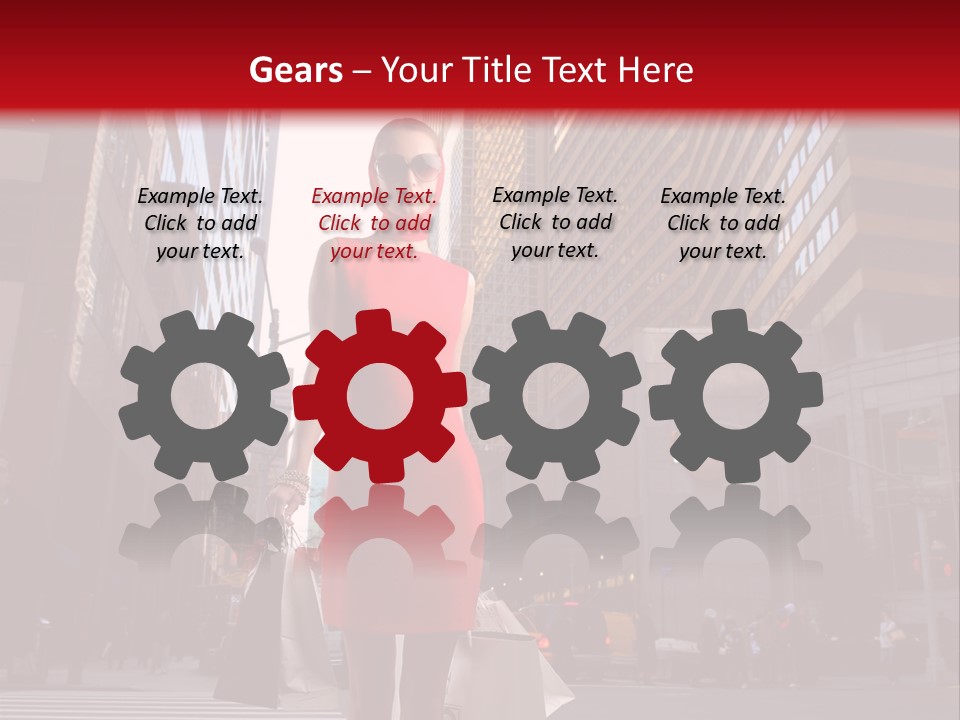 Gears – Your Title Text Here

Example Text. Click to add your text.

Example Text. Click to add your text.

Example Text. Click to add your text.

Example Text. Click to add your text.